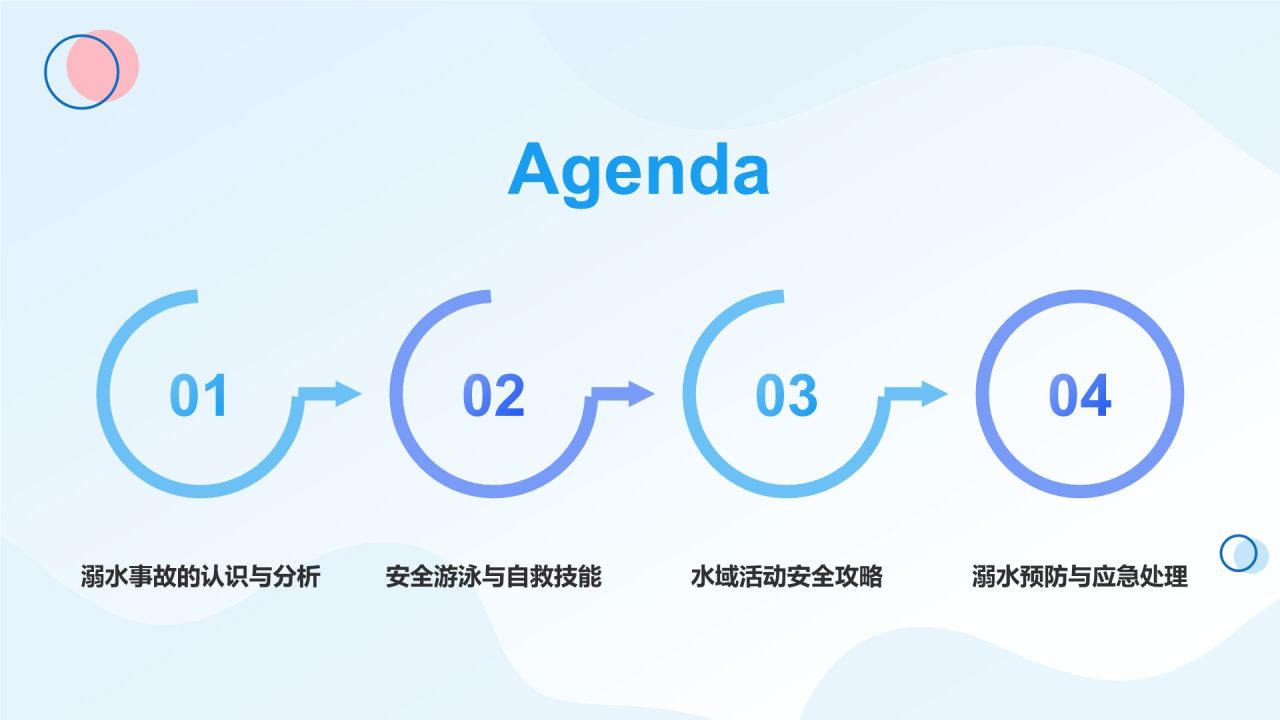 Agenda

01

02

03

04

溺水事故的认识与分析

安全游泳与自救技能

水域活动安全攻略

溺水预防与应急处理